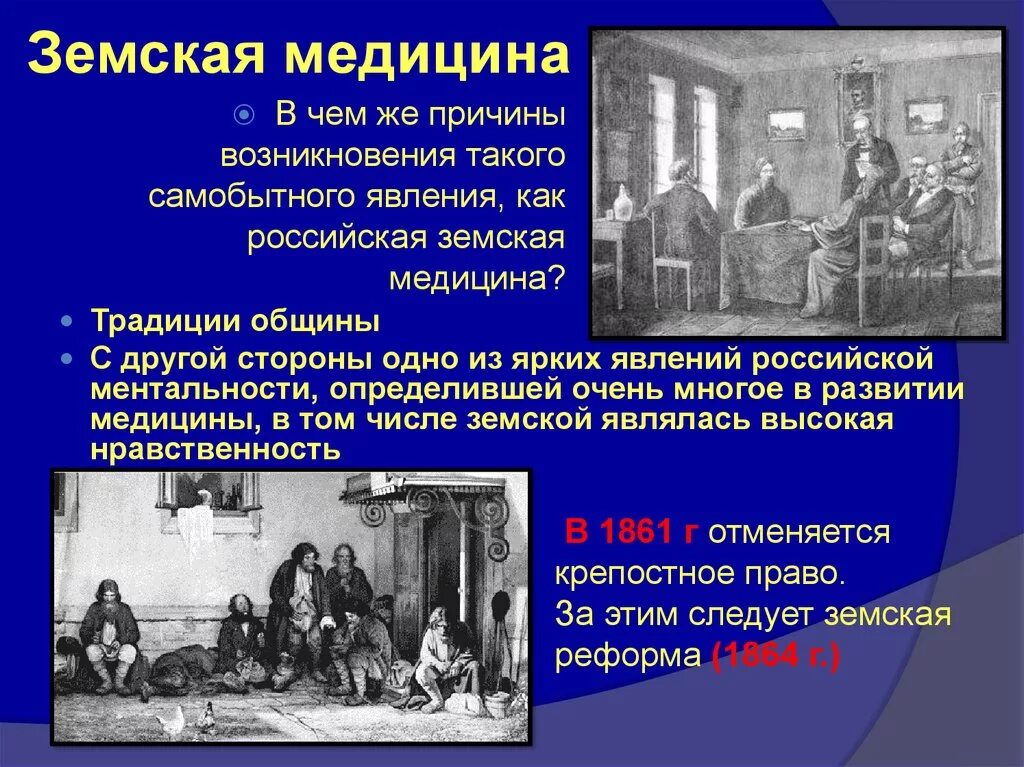 Земская медицина

В чем же причины возникновения такого самобытного явления, как российская земская медицина?

Традиции общины

С другой стороны одно из ярких явлений российской ментальности, определившей очень многое в развитии медицины, в том числе земской являлась высокая нравственность

В 1861 г отменяется крепостное право. За этим следует земская реформа (1864 г.)